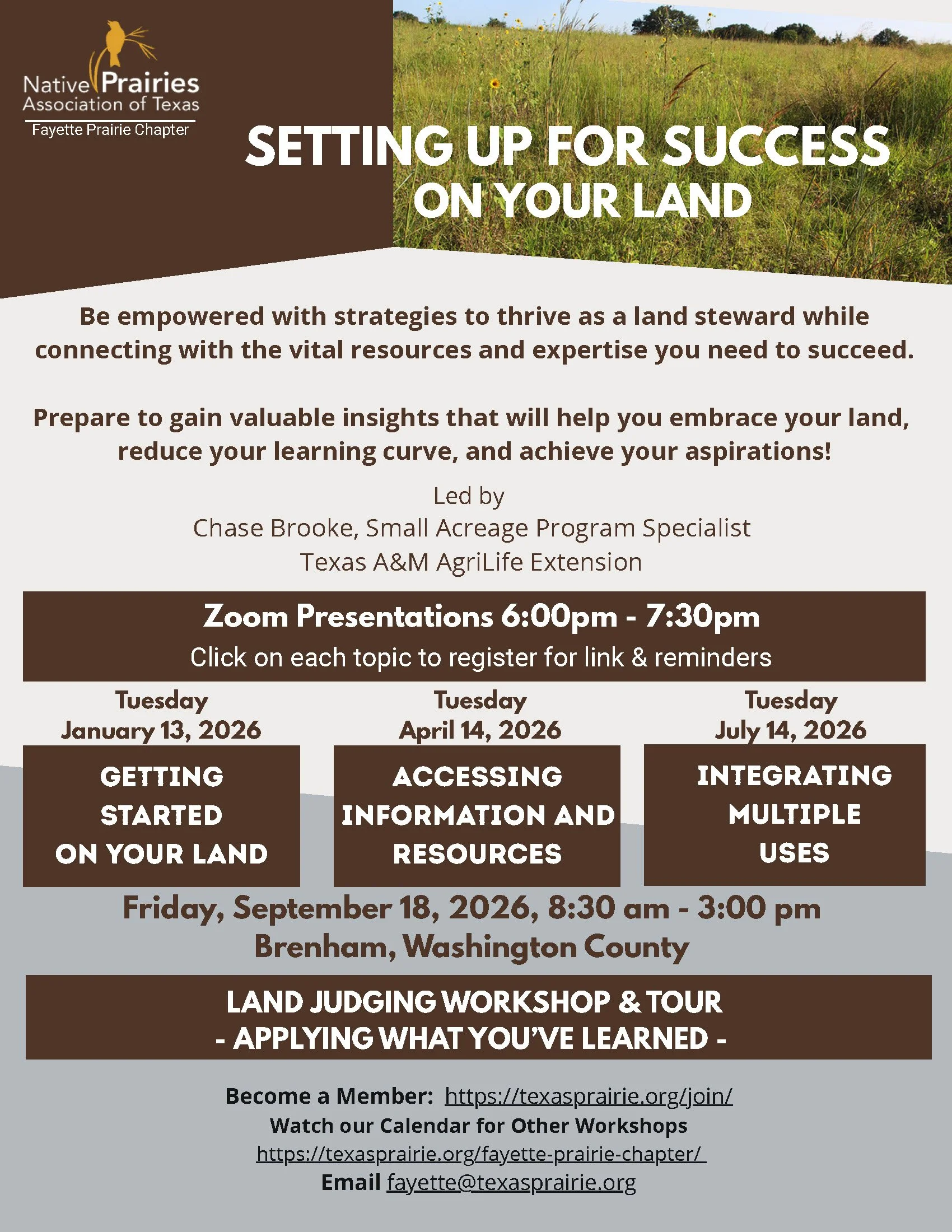 Native Prairies Association of Texas
Fayette Prairie Chapter

SETTING UP FOR SUCCESS ON YOUR LAND

Be empowered with strategies to thrive as a land steward while connecting with the vital resources and expertise you need to succeed.

Prepare to gain valuable insights that will help you embrace your land, reduce your learning curve, and achieve your aspirations!

Led by
Chase Brooke, Small Acreage Program Specialist
Texas A&M AgriLife Extension

Zoom Presentations 6:00pm - 7:30pm
Click on each topic to register for link & reminders

Tuesday
January 13, 2026
GETTING STARTED ON YOUR LAND

Tuesday
April 14, 2026
ACCESSING INFORMATION AND RESOURCES

Tuesday
July 14, 2026
INTEGRATING MULTIPLE USES

Friday, September 18, 2026, 8:30 am - 3:00 pm
Brenham, Washington County

LAND JUDGING WORKSHOP & TOUR
- APPLYING WHAT YOU'VE LEARNED -

Become a Member: https://texasprairie.org/join/
Watch our Calendar for Other Workshops
https://texasprairie.org/fayette-prairie-chapter/
Email fayette@texasprairie.org